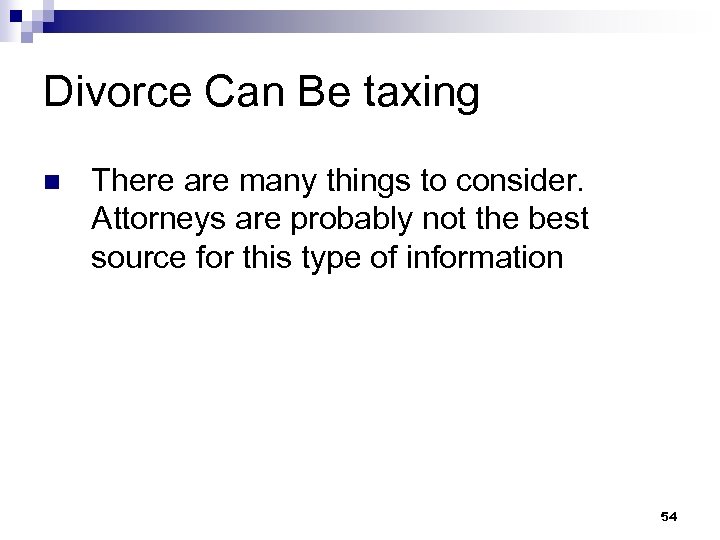 Divorce Can Be taxing

There are many things to consider. Attorneys are probably not the best source for this type of information

54